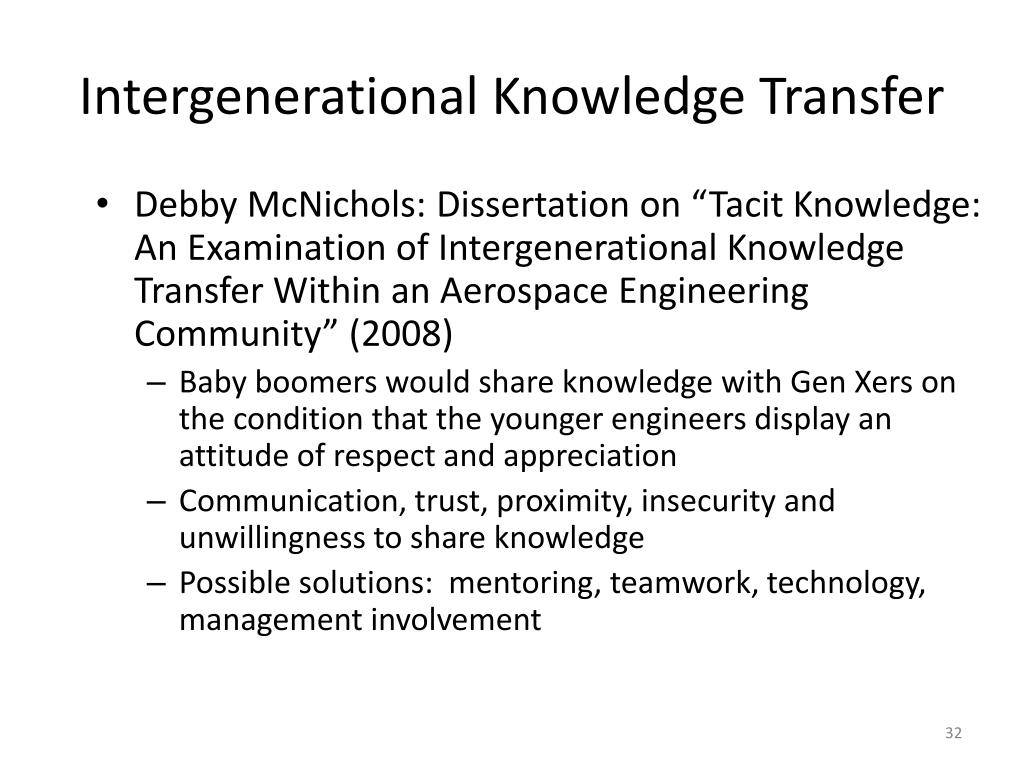 Intergenerational Knowledge Transfer

• Debby McNichols: Dissertation on “Tacit Knowledge: An Examination of Intergenerational Knowledge Transfer Within an Aerospace Engineering Community” (2008)
– Baby boomers would share knowledge with Gen Xers on the condition that the younger engineers display an attitude of respect and appreciation
– Communication, trust, proximity, insecurity and unwillingness to share knowledge
– Possible solutions: mentoring, teamwork, technology, management involvement

32